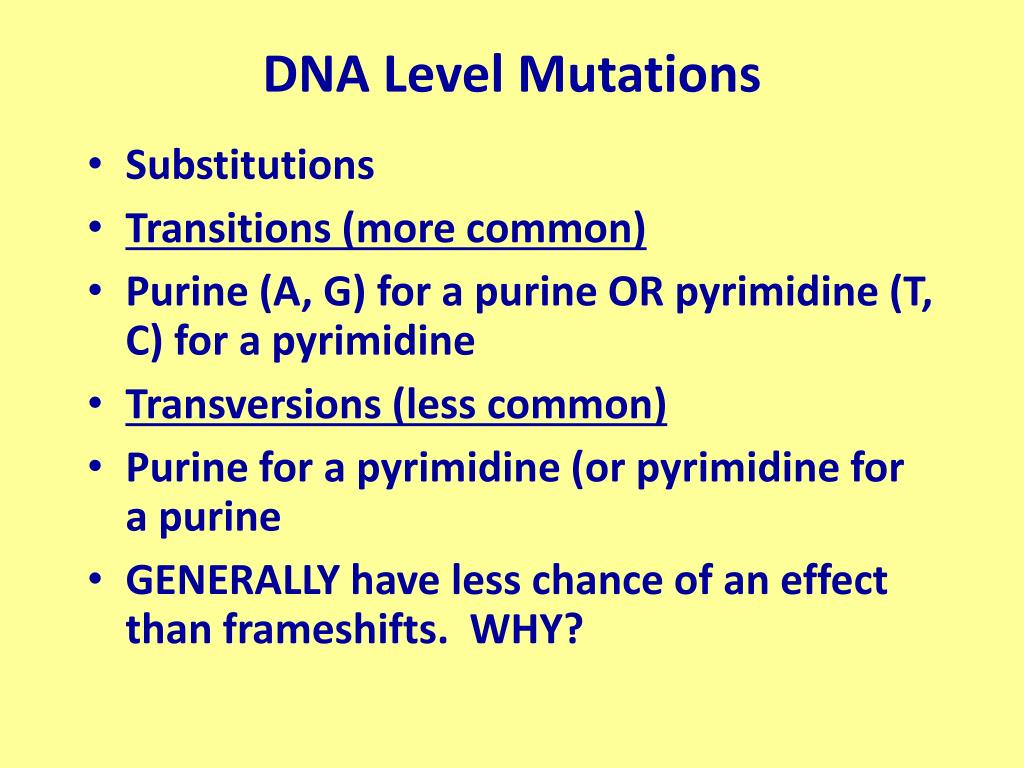 DNA Level Mutations

• Substitutions
• Transitions (more common)
• Purine (A, G) for a purine OR pyrimidine (T, C) for a pyrimidine
• Transversions (less common)
• Purine for a pyrimidine (or pyrimidine for a purine
• GENERALLY have less chance of an effect than frameshifts. WHY?